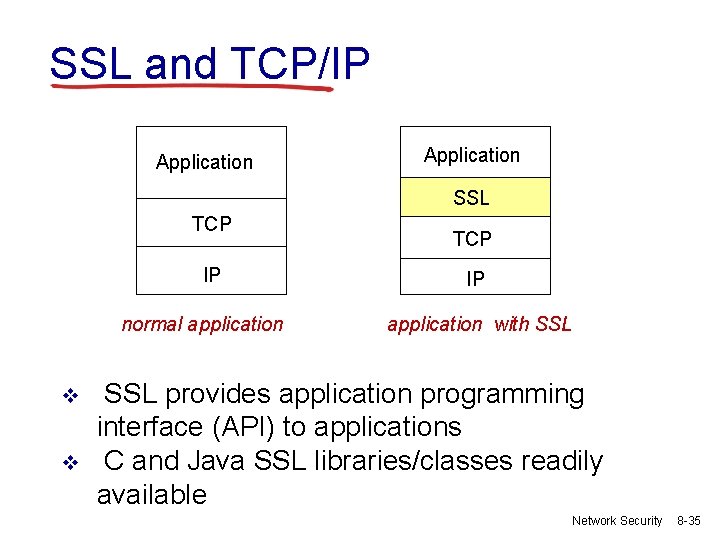 SSL and TCP/IP

Application

TCP

IP

normal application

Application

SSL

TCP

IP

application with SSL

❖ SSL provides application programming interface (API) to applications

❖ C and Java SSL libraries/classes readily available

Network Security 8-35